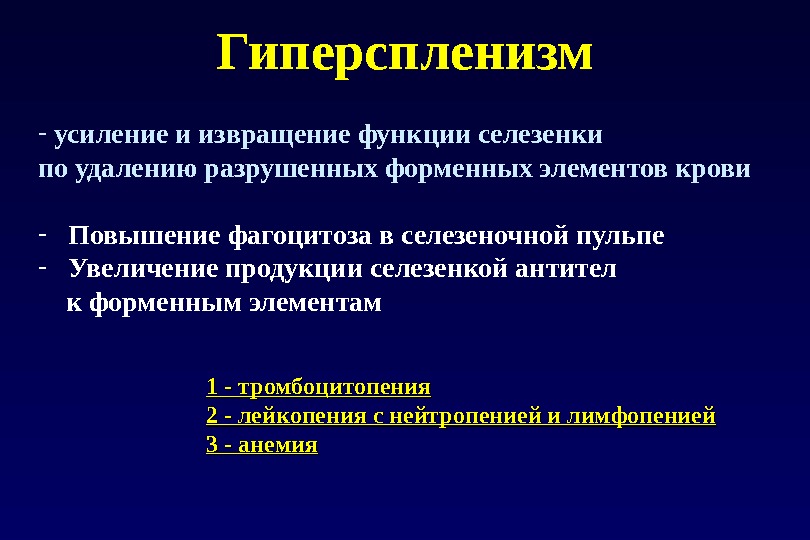 Гиперспленизм

- усиление и извращение функции селезенки по удалению разрушенных форменных элементов крови

- Повышение фагоцитоза в селезеночной пульпе
- Увеличение продукции селезенкой антител к форменным элементам

1 - тромбоцитопения
2 - лейкопения с нейтропенией и лимфопенией
3 - анемия